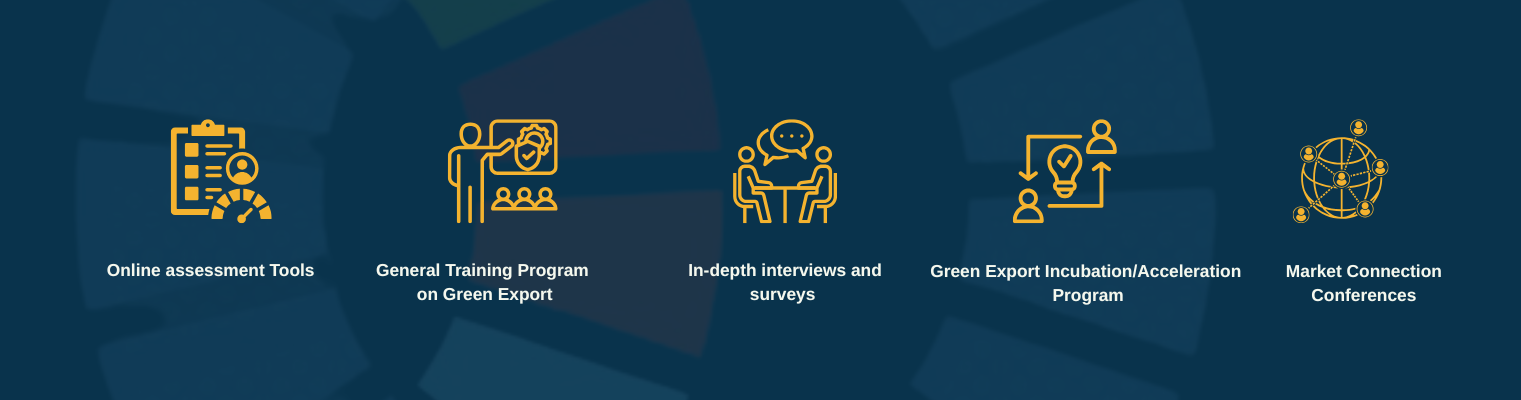 Online assessment Tools

General Training Program on Green Export

In-depth interviews and surveys

Green Export Incubation/Acceleration Program

Market Connection Conferences